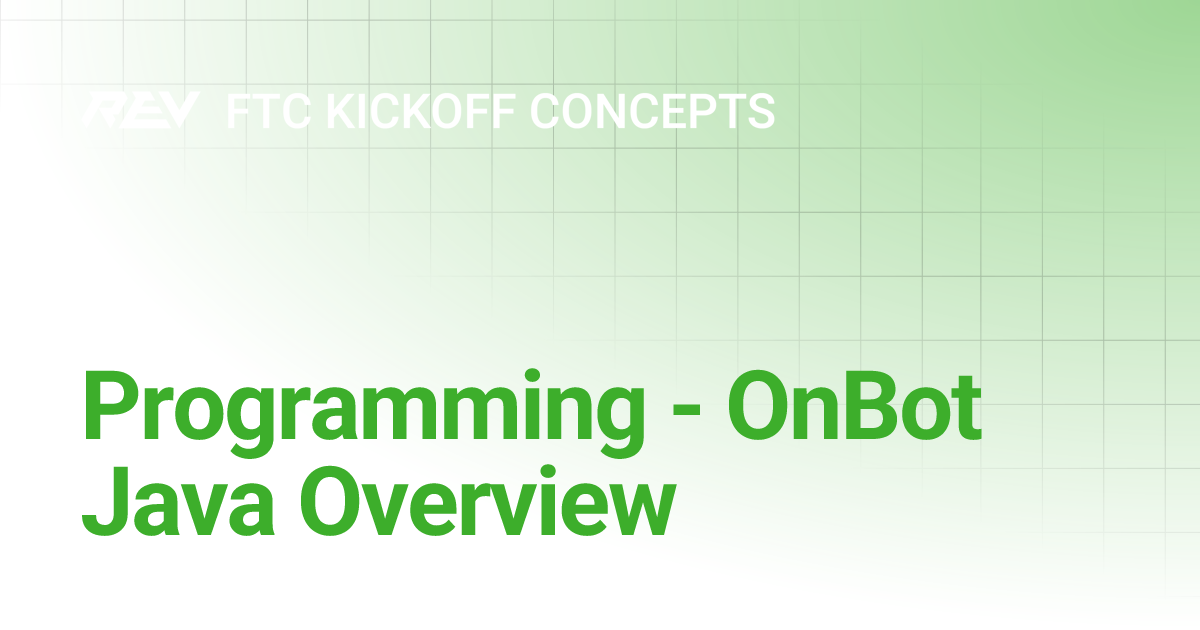 REV FTC KICKOFF CONCEPTS

Programming - OnBot Java Overview